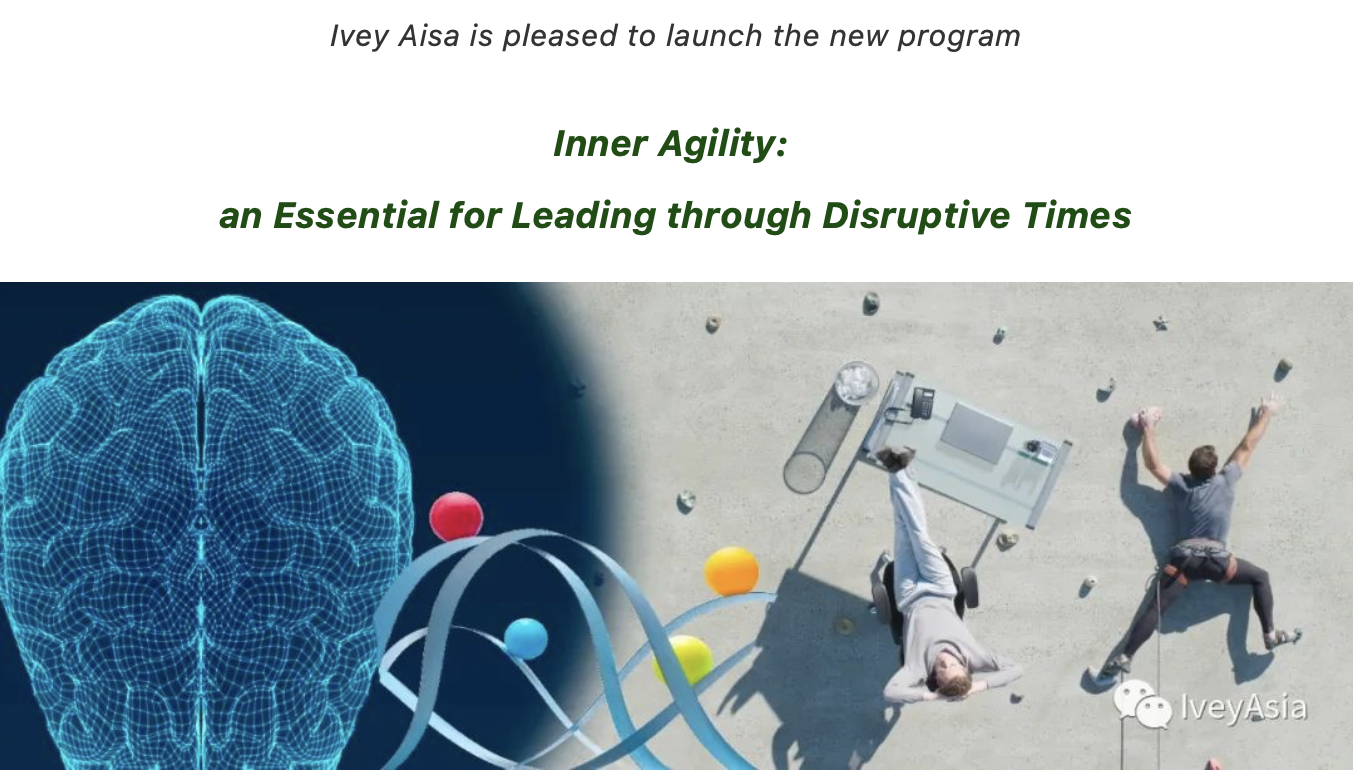 Ivey Aisa is pleased to launch the new program

Inner Agility:

an Essential for Leading through Disruptive Times

IveyAsia